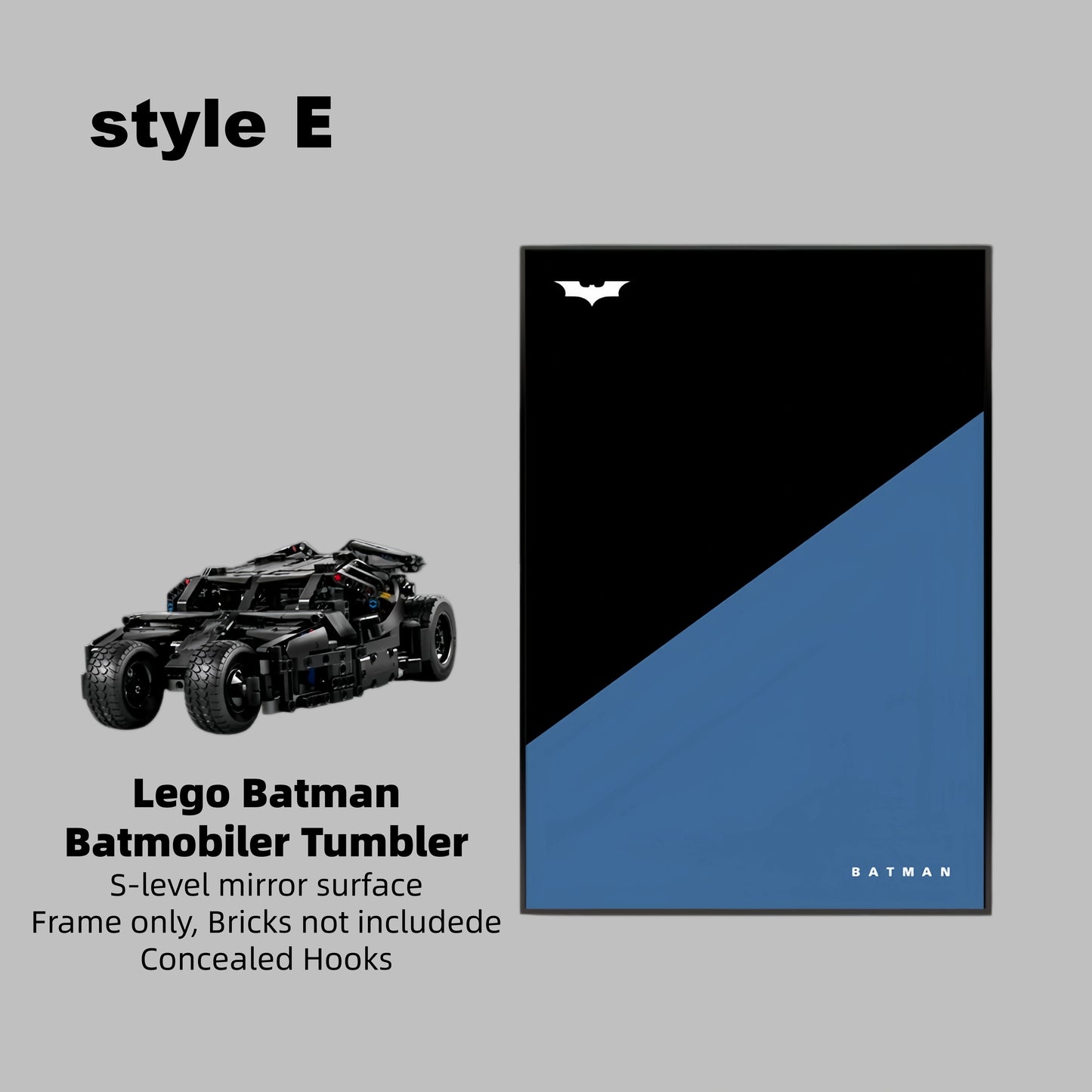 style E

Lego Batman
Batmobiler Tumbler
S-level mirror surface
Frame only, Bricks not includede
Concealed Hooks

BATMAN